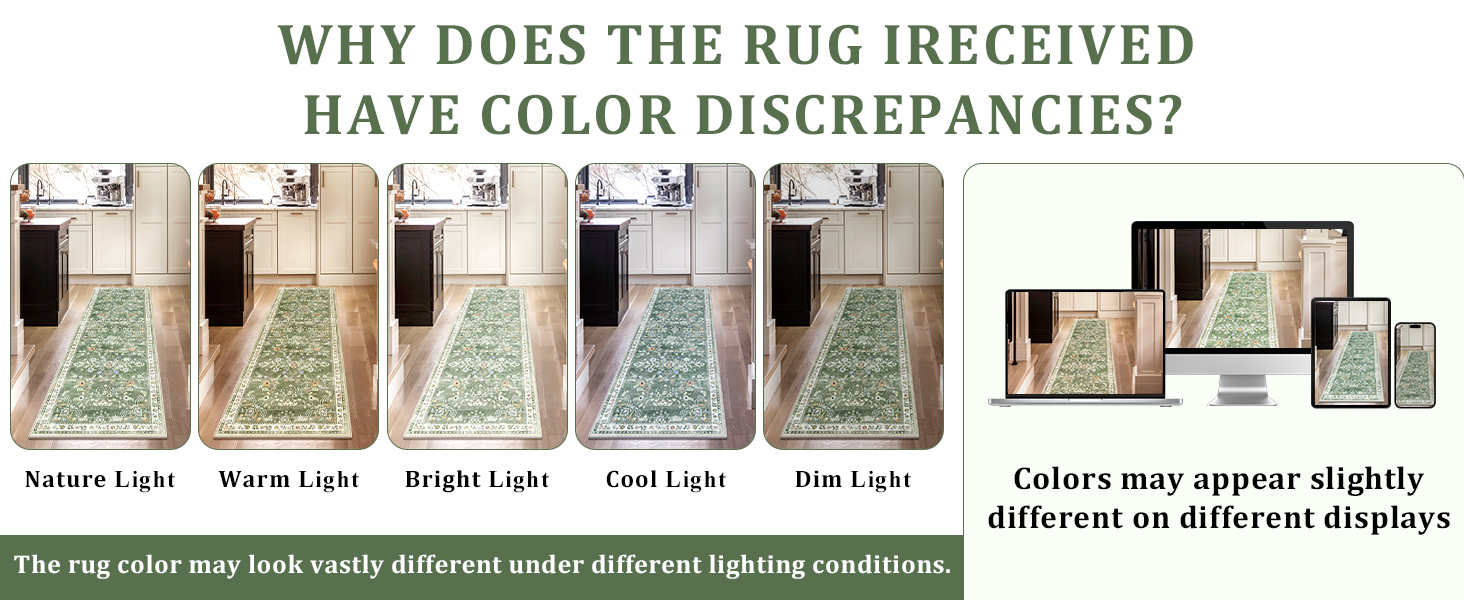 WHY DOES THE RUG IRECEIVED HAVE COLOR DISCREPANCIES?

Nature Light

Warm Light

Bright Light

Cool Light

Dim Light

The rug color may look vastly different under different lighting conditions.

Colors may appear slightly different on different displays